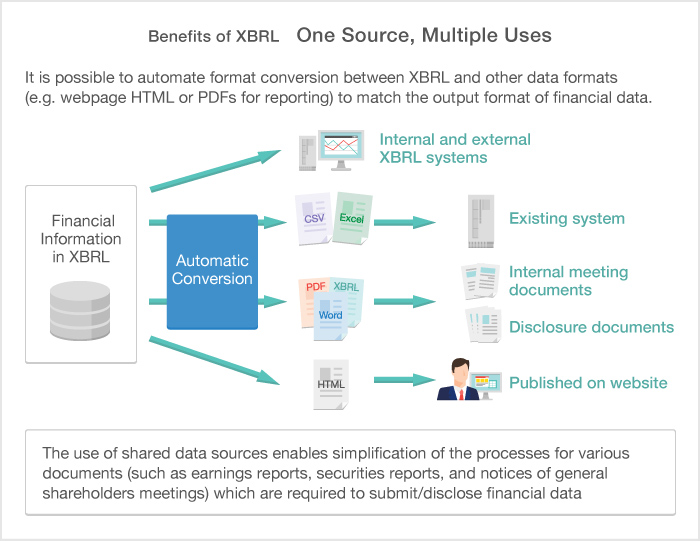 Benefits of XBRL One Source, Multiple Uses

It is possible to automate format conversion between XBRL and other data formats (e.g. webpage HTML or PDFs for reporting) to match the output format of financial data.

Financial Information in XBRL

Automatic Conversion

Internal and external XBRL systems

CSV

Excel

Existing system

PDF

XBRL

Word

Internal meeting documents

Disclosure documents

HTML

Published on website

The use of shared data sources enables simplification of the processes for various documents (such as earnings reports, securities reports, and notices of general shareholders meetings) which are required to submit/disclose financial data